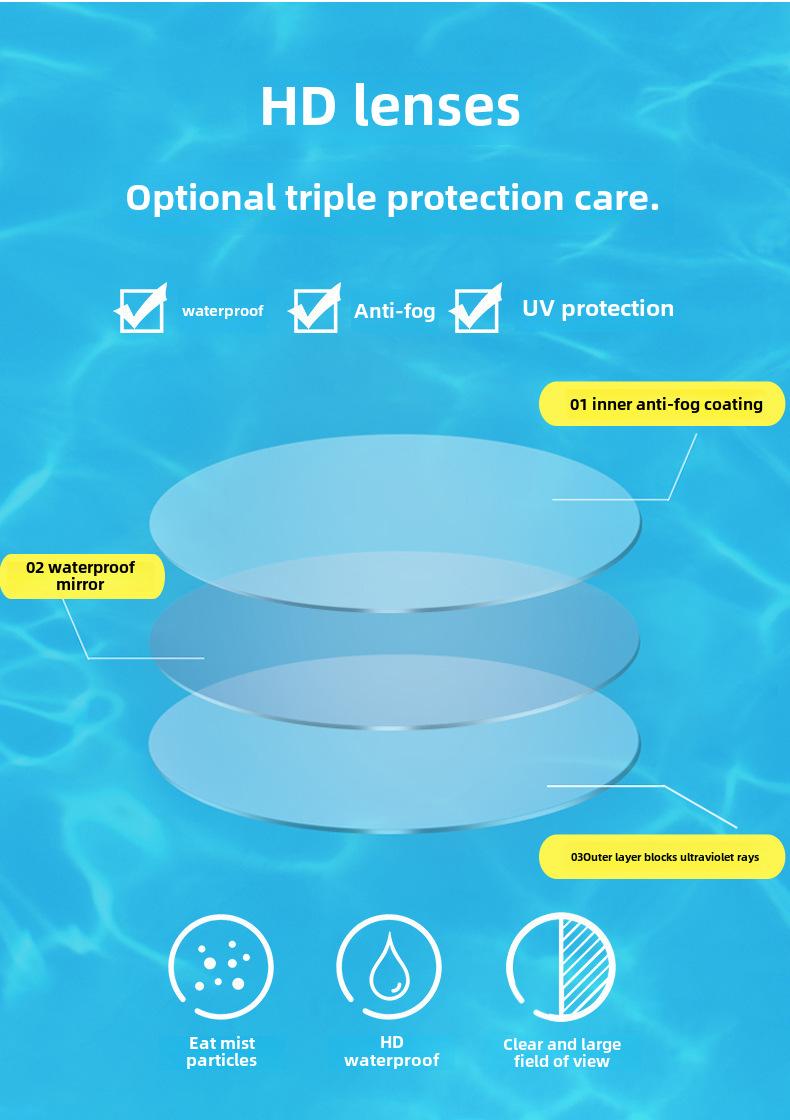 HD lenses

Optional triple protection care.

waterproof Anti-fog UV protection

01 inner anti-fog coating

02 waterproof mirror

03Outer layer blocks ultraviolet rays

Eat mist particles

HD waterproof

Clear and large field of view